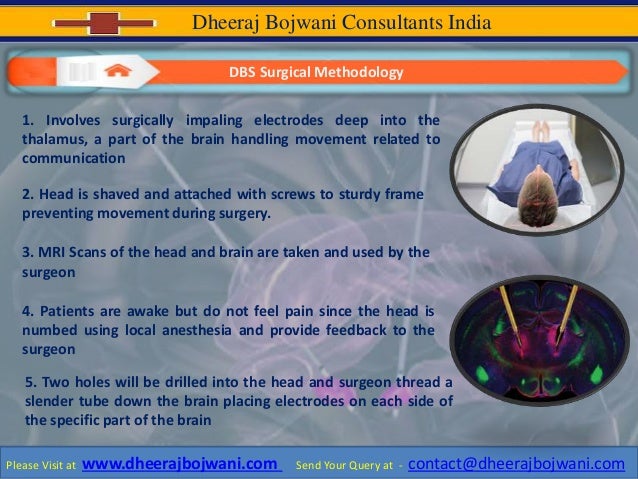 Dheeraj Bojwani Consultants India

DBS Surgical Methodology

1. Involves surgically impaling electrodes deep into the thalamus, a part of the brain handling movement related to communication

2. Head is shaved and attached with screws to sturdy frame preventing movement during surgery.

3. MRI Scans of the head and brain are taken and used by the surgeon

4. Patients are awake but do not feel pain since the head is numbed using local anesthesia and provide feedback to the surgeon

5. Two holes will be drilled into the head and surgeon thread a slender tube down the brain placing electrodes on each side of the specific part of the brain

Please Visit at www.dheerajbojwani.com Send Your Query at - contact@dheerajbojwani.com